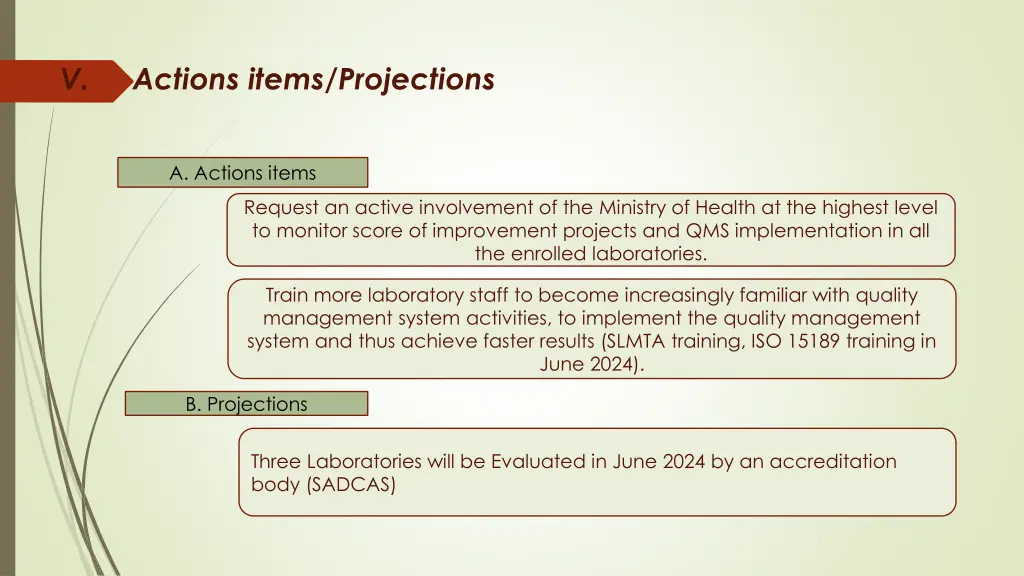 V.

Actions items/Projections

A. Actions items

Request an active involvement of the Ministry of Health at the highest level to monitor score of improvement projects and QMS implementation in all the enrolled laboratories.

Train more laboratory staff to become increasingly familiar with quality management system activities, to implement the quality management system and thus achieve faster results (SLMTA training, ISO 15189 training in June 2024).

B. Projections

Three Laboratories will be Evaluated in June 2024 by an accreditation body (SADCAS)